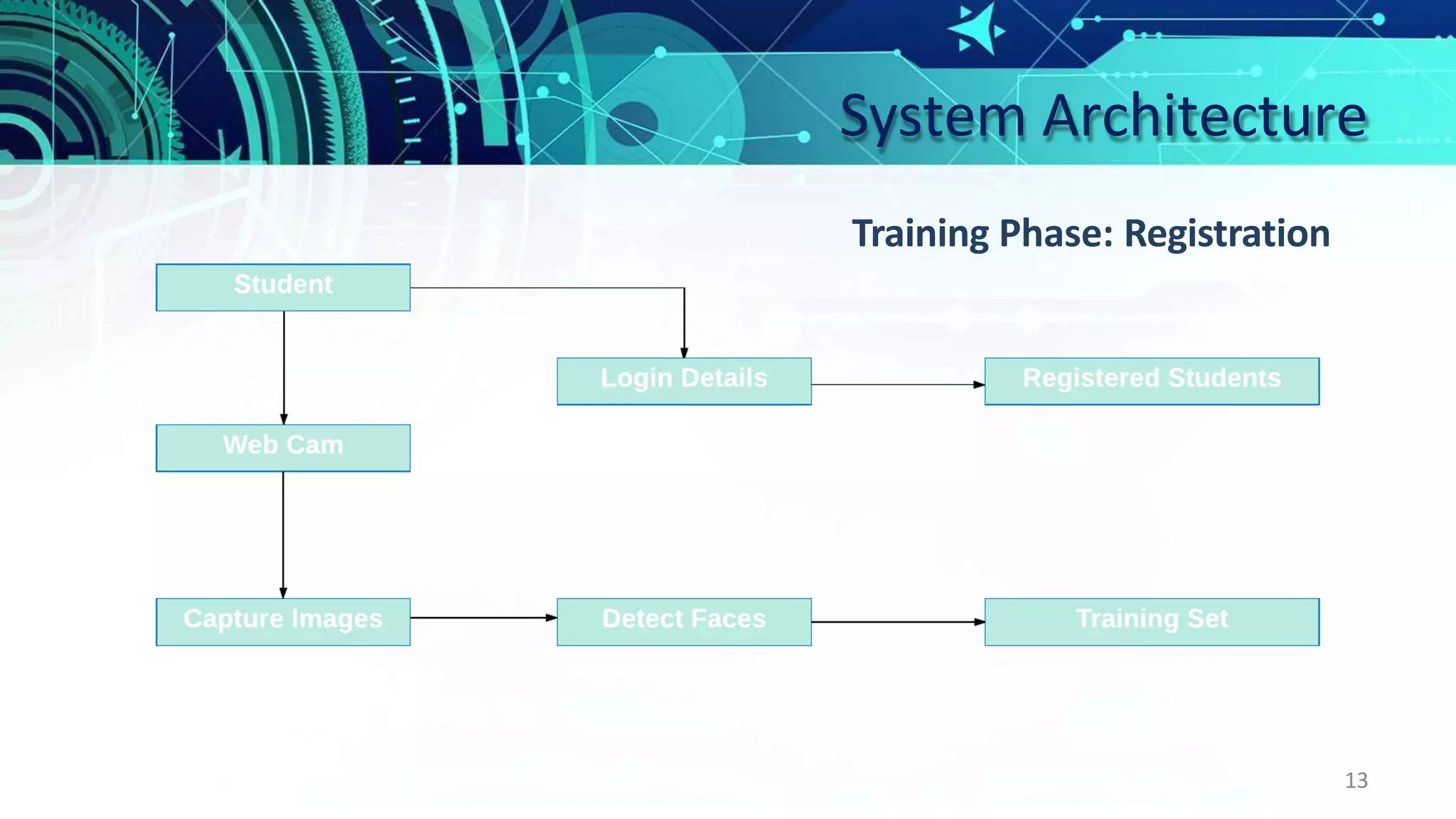 System Architecture

Training Phase: Registration

Student

Login Details

Registered Students

Web Cam

Capture Images

Detect Faces

Training Set

13